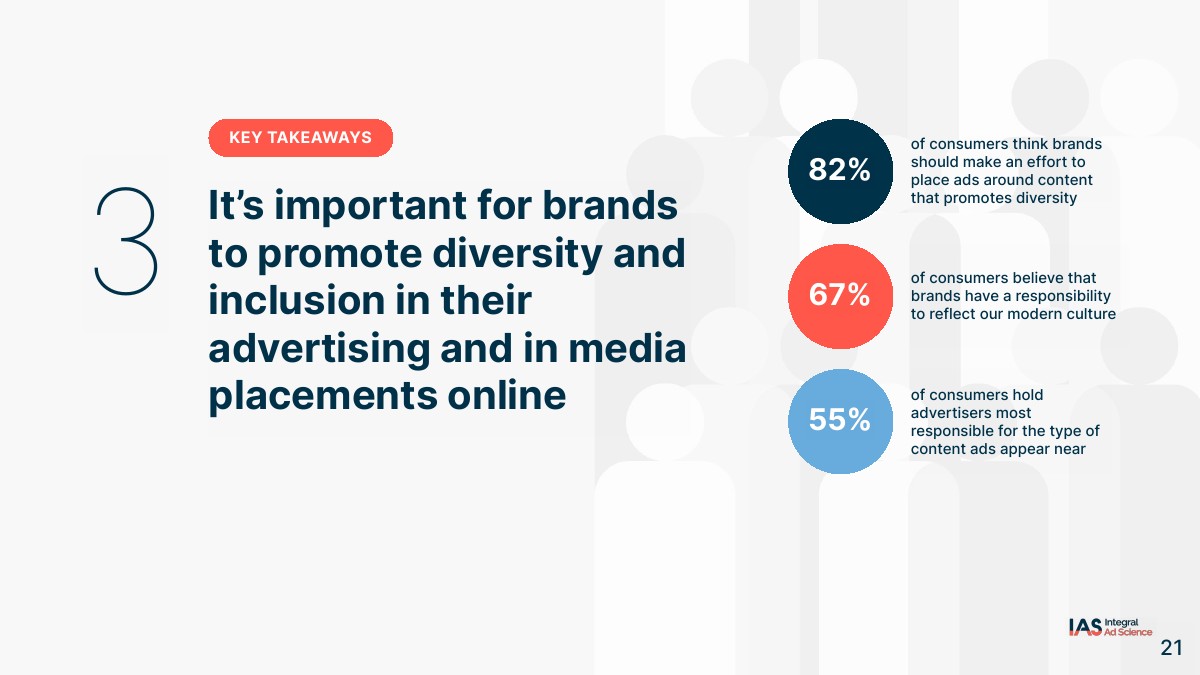 KEY TAKEAWAYS

3

It’s important for brands to promote diversity and inclusion in their advertising and in media placements online

82%

of consumers think brands should make an effort to place ads around content that promotes diversity

67%

of consumers believe that brands have a responsibility to reflect our modern culture

55%

of consumers hold advertisers most responsible for the type of content ads appear near

IAS Integral Ad Science

21